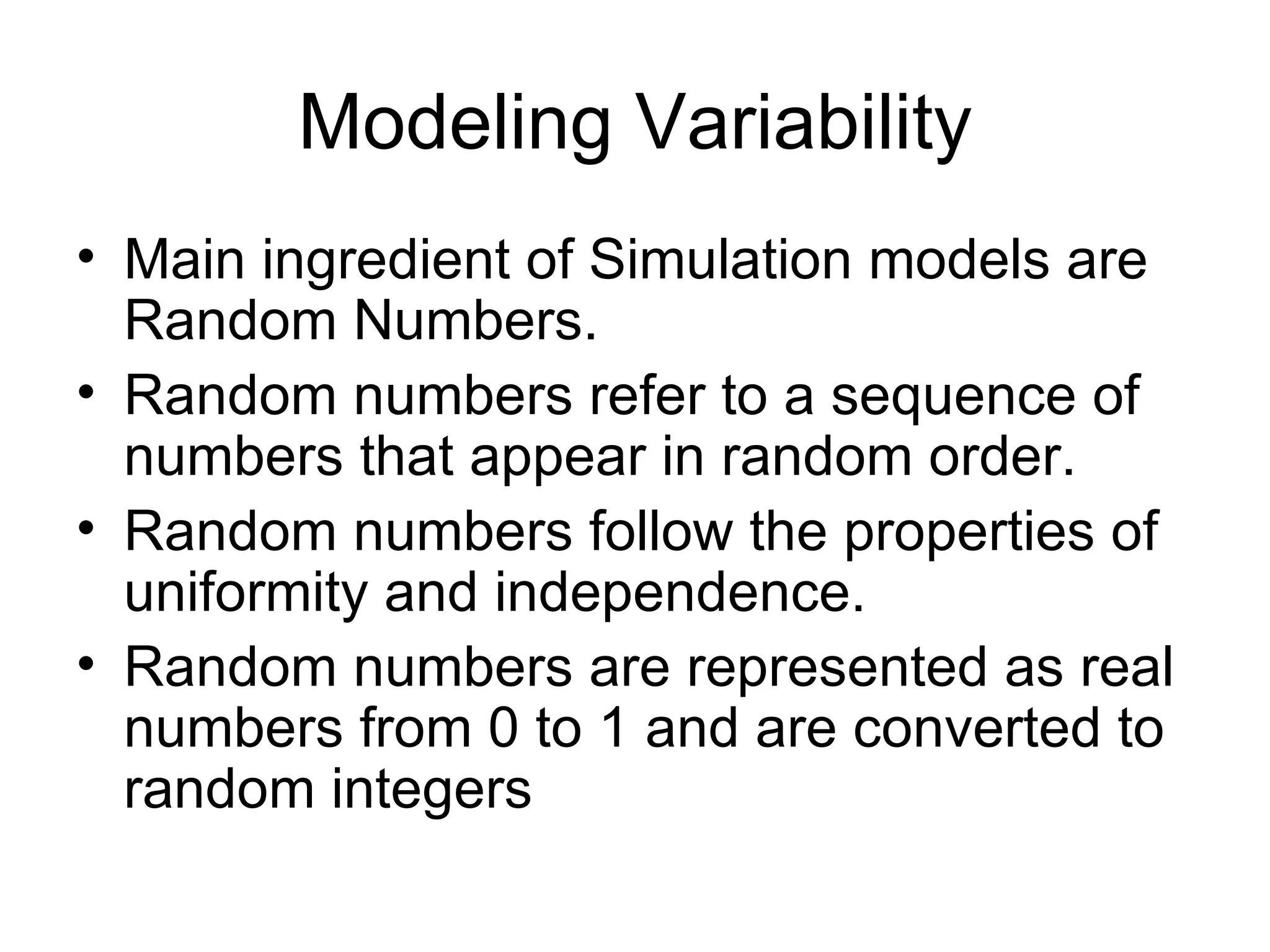 Modeling Variability

• Main ingredient of Simulation models are Random Numbers.
• Random numbers refer to a sequence of numbers that appear in random order.
• Random numbers follow the properties of uniformity and independence.
• Random numbers are represented as real numbers from 0 to 1 and are converted to random integers